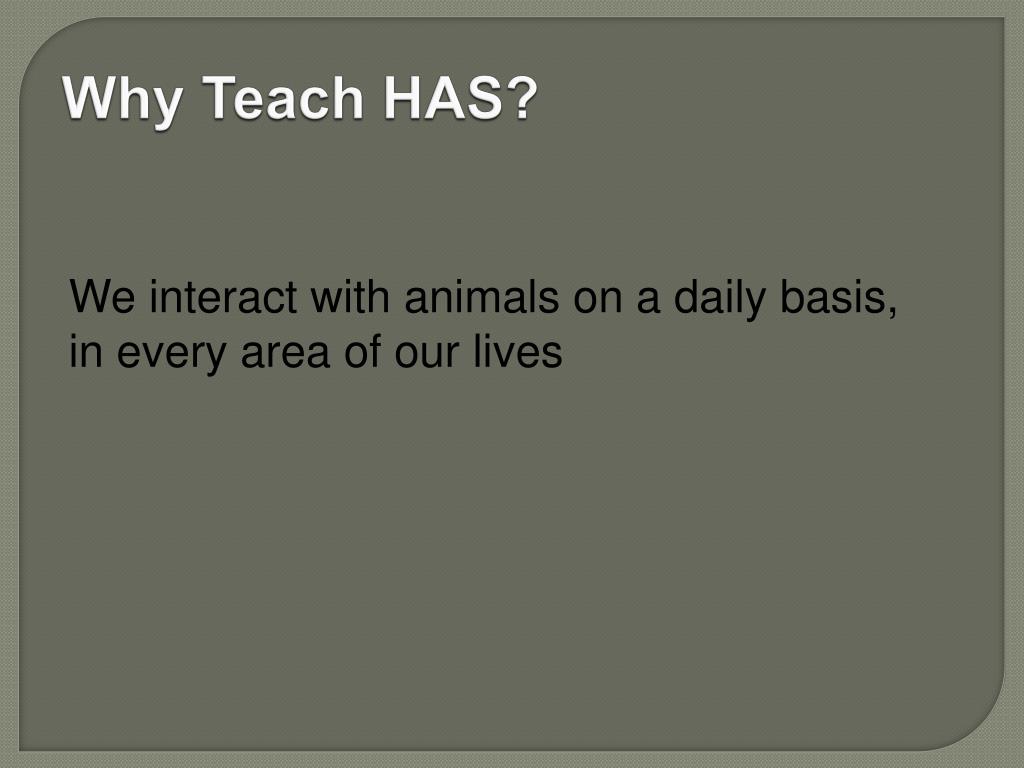 Why Teach HAS?

We interact with animals on a daily basis, in every area of our lives